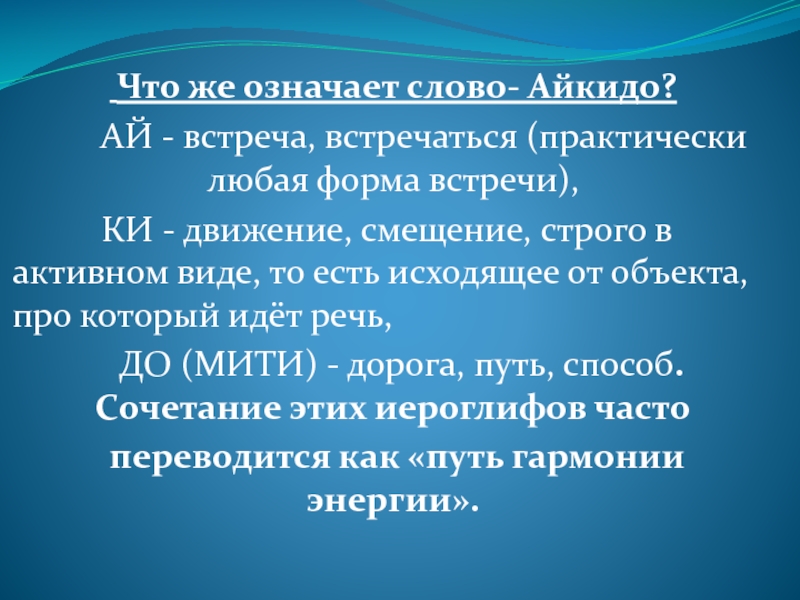 Что же означает слово- Айкидо?

АЙ - встреча, встречаться (практически любая форма встречи),

КИ - движение, смещение, строго в активном виде, то есть исходящее от объекта, про который идёт речь,

ДО (МИТИ) - дорога, путь, способ. Сочетание этих иероглифов часто переводится как «путь гармонии энергии».